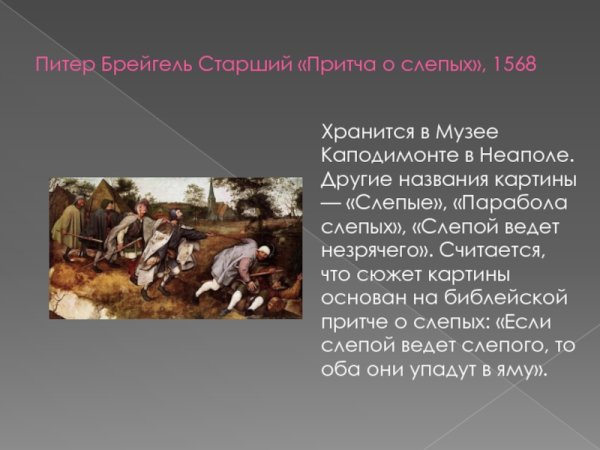 Питер Брейгель Старший «Притча о слепых», 1568

Хранится в Музее Каподимонте в Неаполе. Другие названия картины — «Слепые», «Парабола слепых», «Слепой ведет незрячего». Считается, что сюжет картины основан на библейской притче о слепых: «Если слепой ведет слепого, то оба они упадут в яму».